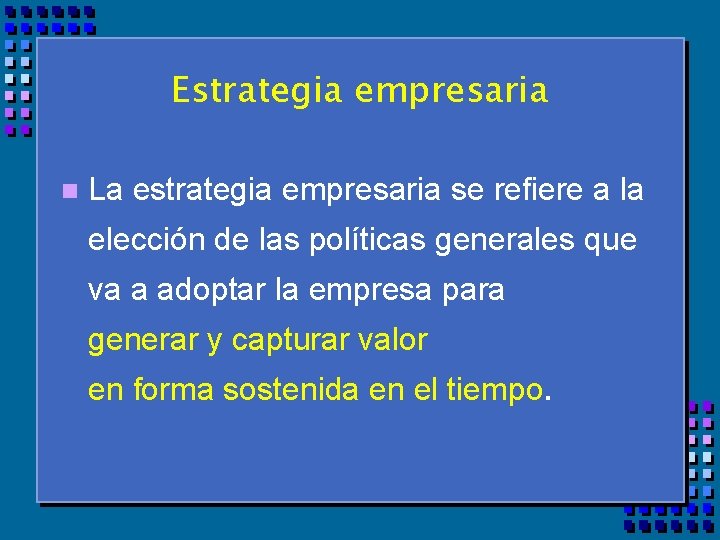 Estrategia empresaria

La estrategia empresaria se refiere a la elección de las políticas generales que va a adoptar la empresa para generar y capturar valor en forma sostenida en el tiempo.